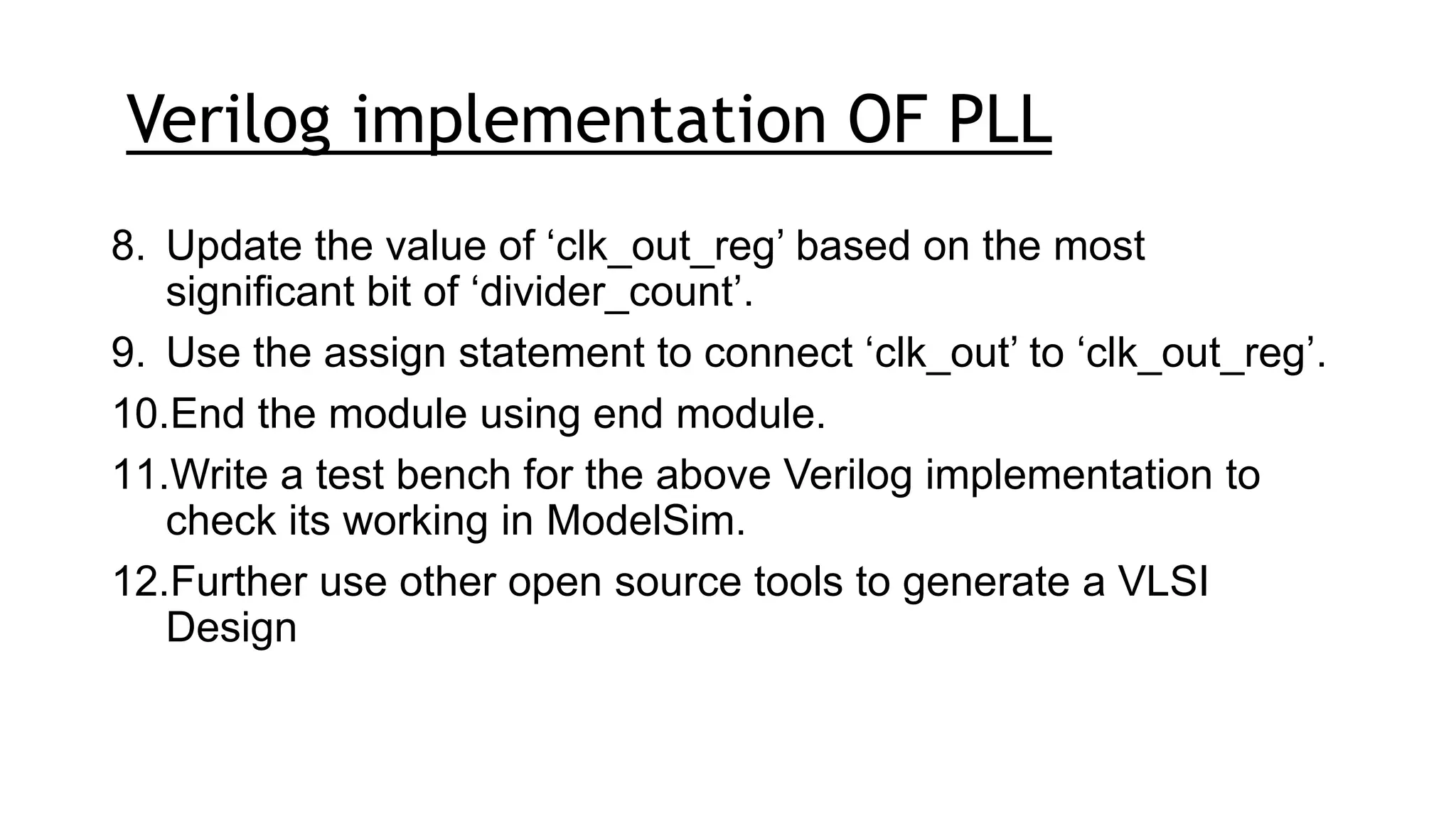 Verilog implementation OF PLL

8. Update the value of ‘clk_out_reg’ based on the most significant bit of ‘divider_count’.

9. Use the assign statement to connect ‘clk_out’ to ‘clk_out_reg’.

10.End the module using end module.

11.Write a test bench for the above Verilog implementation to check its working in ModelSim.

12.Further use other open source tools to generate a VLSI Design